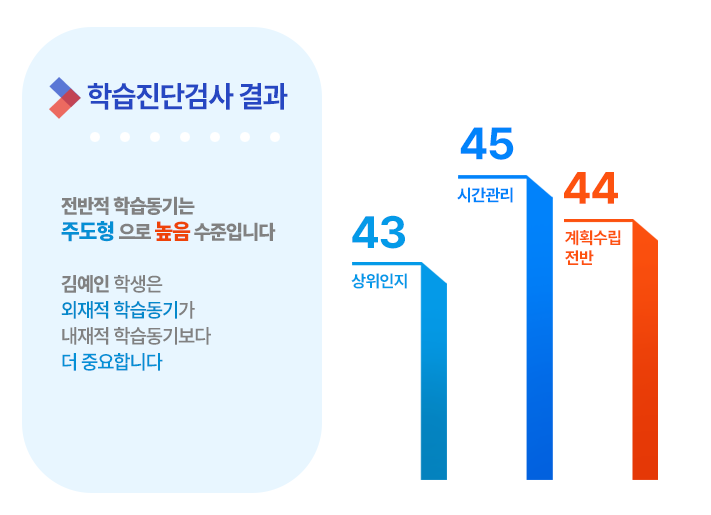 학습진단검사 결과

전반적 학습동기는
주도형 으로 높음 수준입니다

김예인 학생은
외재적 학습동기가
내재적 학습동기보다
더 중요합니다

43
상위인지

45
시간관리

44
계획수립
전반